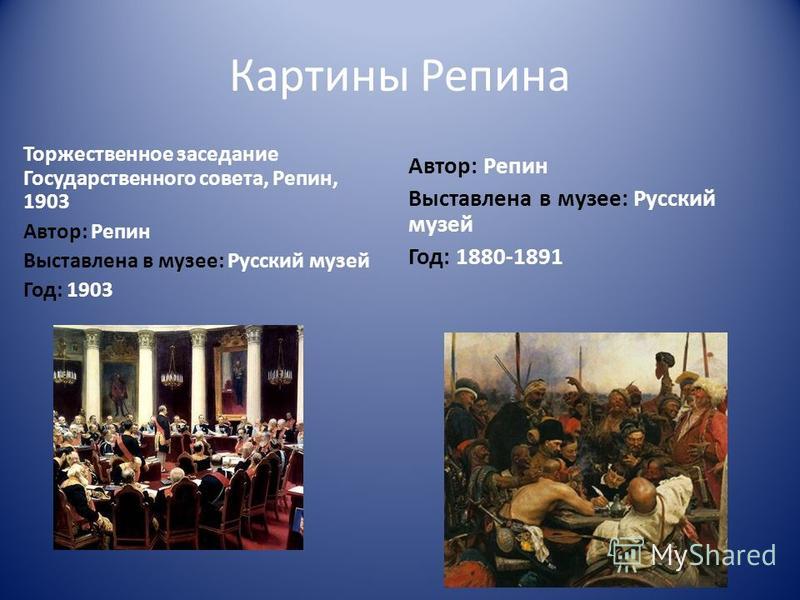 Картины Репина

Торжественное заседание Государственного совета, Репин, 1903

Автор: Репин

Выставлена в музее: Русский музей

Год: 1903

Автор: Репин

Выставлена в музее: Русский музей

Год: 1880-1891

MyShared